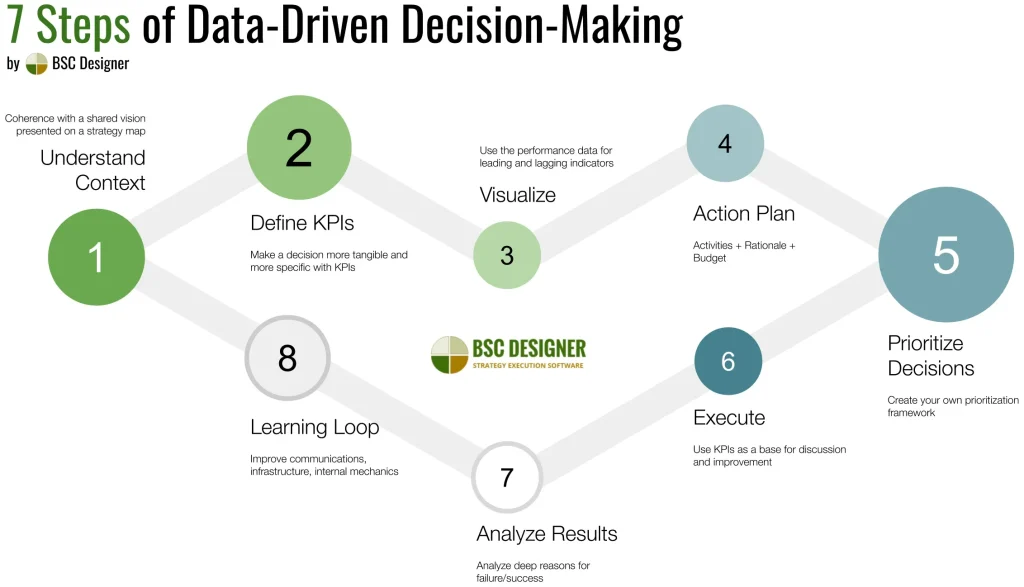 7 Steps of Data-Driven Decision-Making

by BSC Designer

Coherence with a shared vision presented on a strategy map

Understand Context

1

2

Define KPIs

Make a decision more tangible and more specific with KPIs

Use the performance data for leading and lagging indicators

Visualize

3

4

Action Plan

Activities + Rationale + Budget

5

Prioritize Decisions

Create your own prioritization framework

6

Execute

Use KPIs as a base for discussion and improvement

7

Analyze Results

Analyze deep reasons for failure/success

8

Learning Loop

Improve communications, infrastructure, internal mechanics

BSC DESIGNER
STRATEGY EXECUTION SOFTWARE